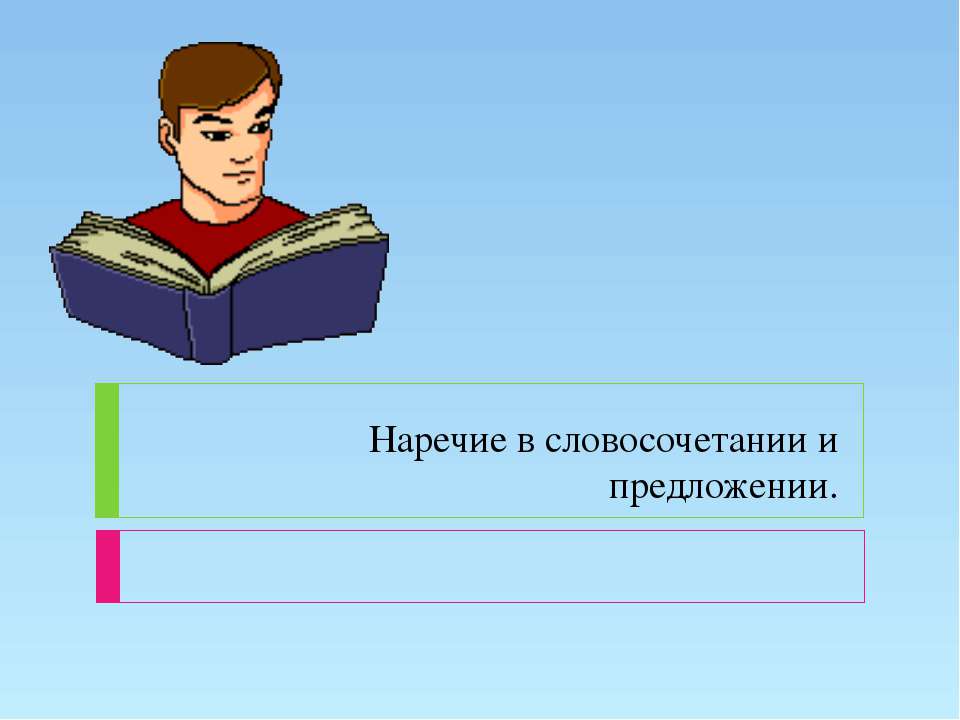 Наречие в словосочетании и предложении.